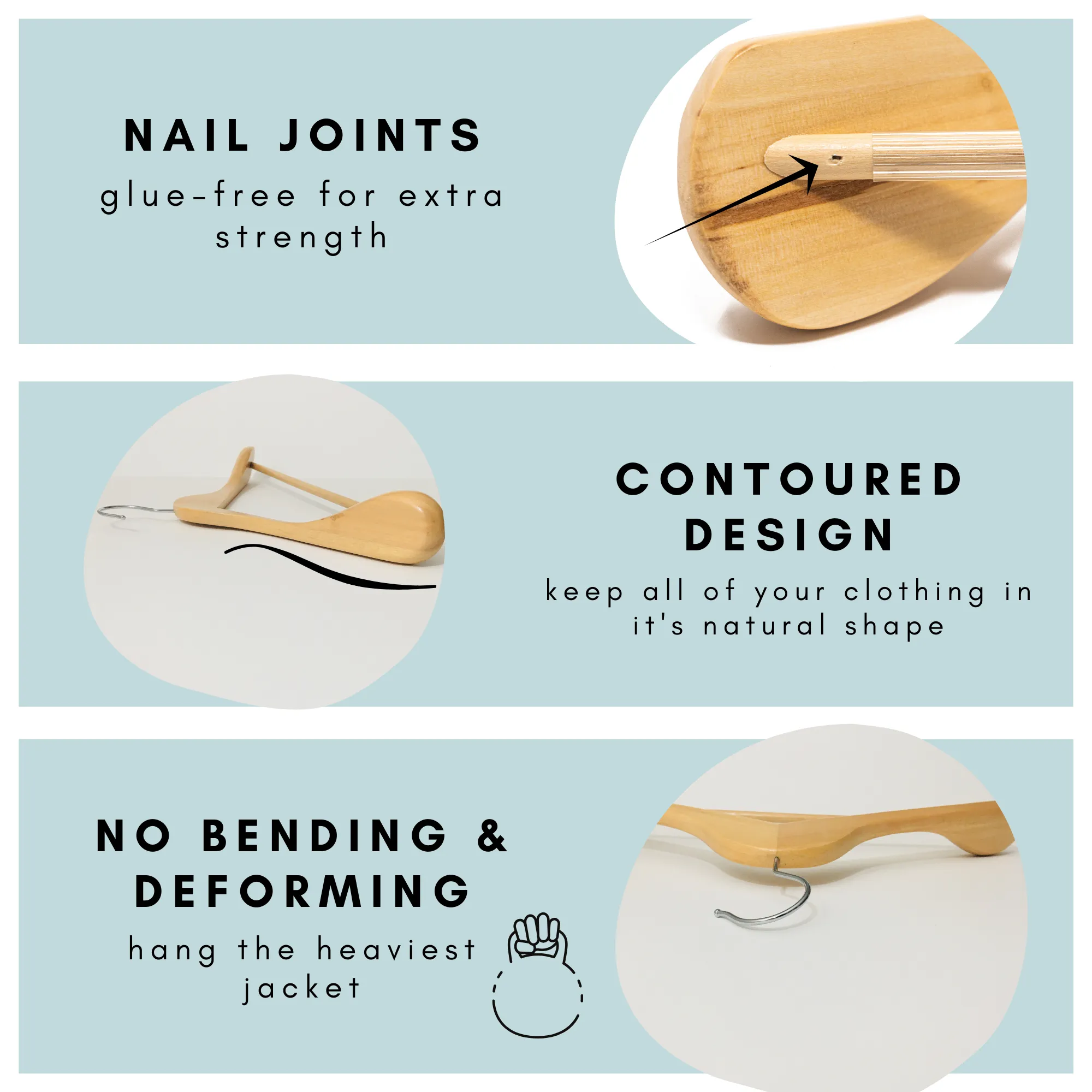 NAIL JOINTS

glue-free for extra strength

CONTOURED DESIGN

keep all of your clothing in it's natural shape

NO BENDING & DEFORMING

hang the heaviest jacket